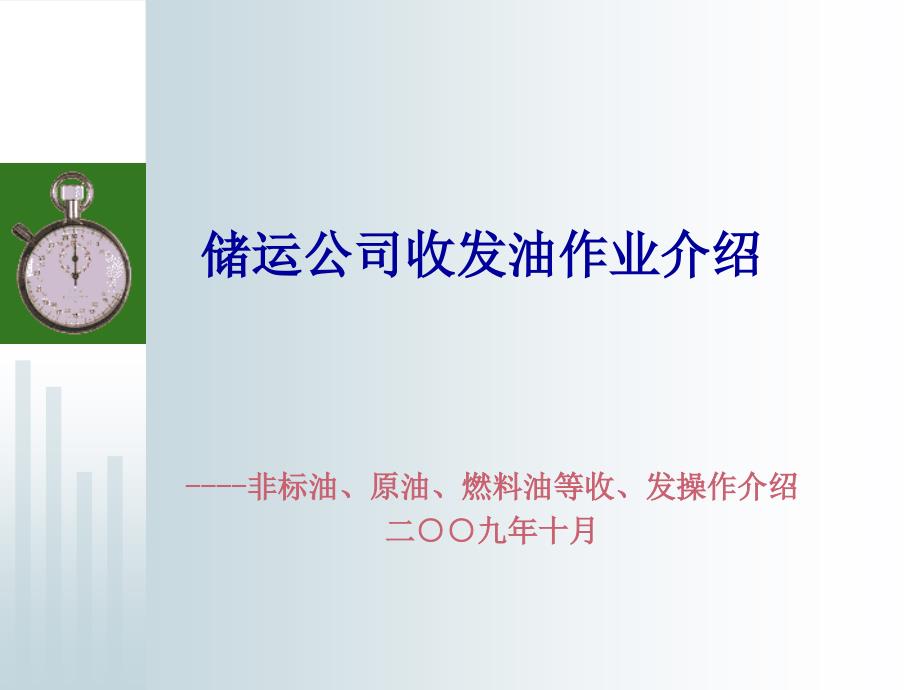 储运公司收发油作业介绍

----非标油、原油、燃料油等收、发操作介绍
二〇〇九年十月